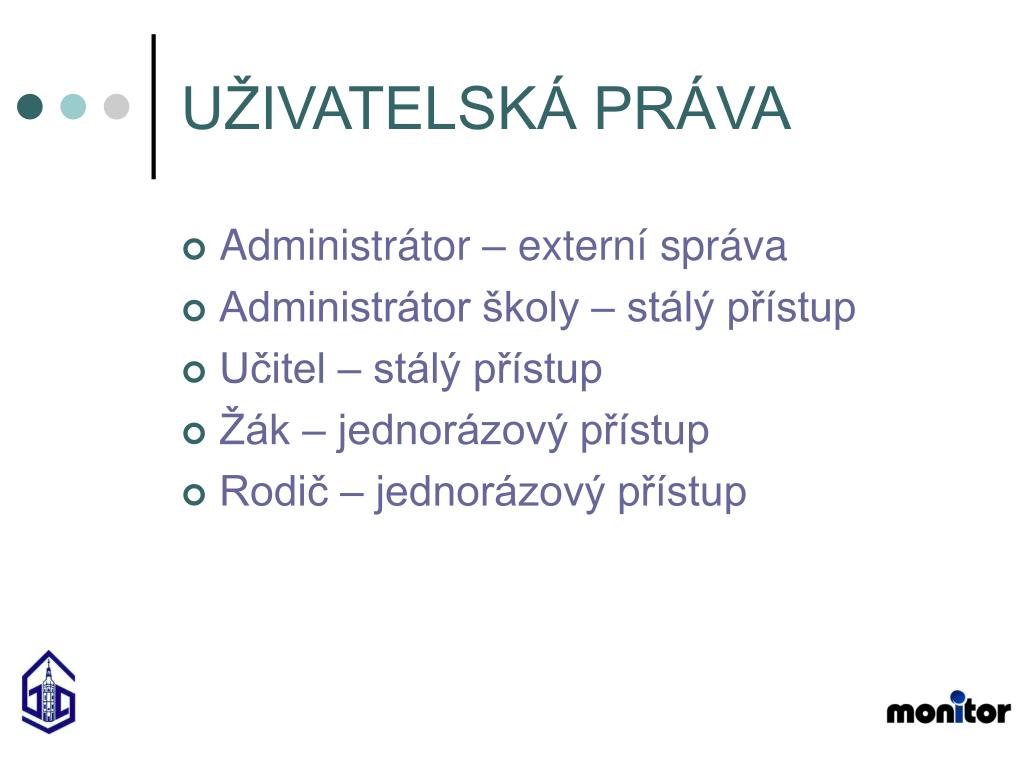 UŽIVATELSKÁ PRÁVA

Administrátor – externí správa
Administrátor školy – stálý přístup
Učitel – stálý přístup
Žák – jednorázový přístup
Rodič – jednorázový přístup

monitor